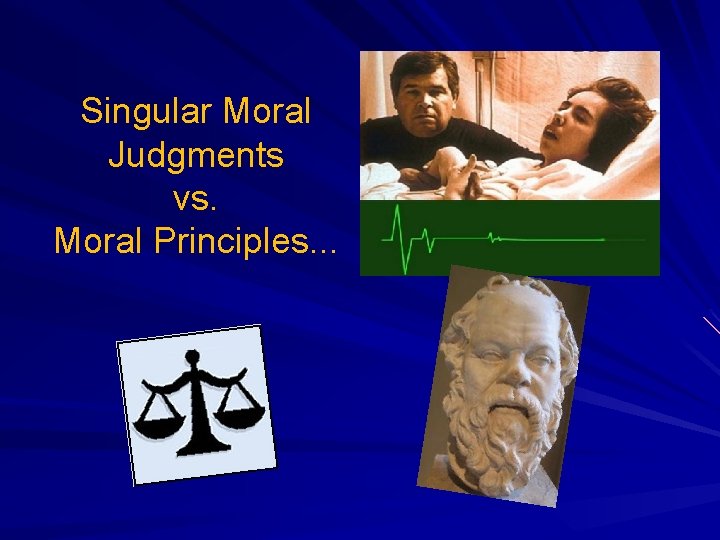 Singular Moral Judgments vs. Moral Principles...